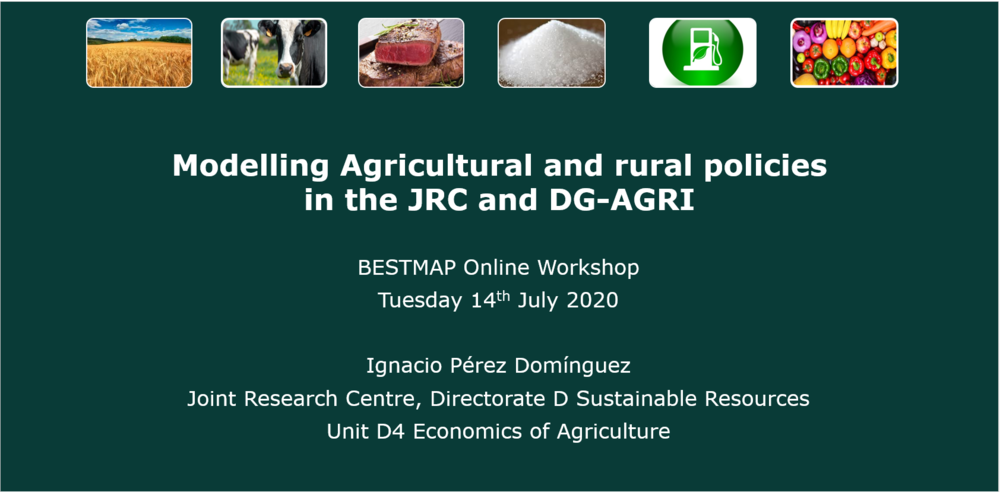 Modelling Agricultural and rural policies in the JRC and DG-AGRI

BESTMAP Online Workshop
Tuesday 14$^{th}$ July 2020

Ignacio Pérez Domínguez
Joint Research Centre, Directorate D Sustainable Resources
Unit D4 Economics of Agriculture